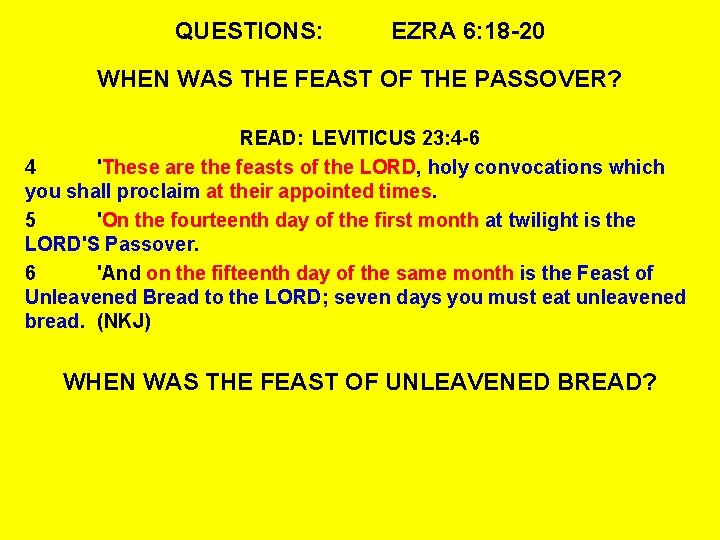 QUESTIONS: EZRA 6:18-20

WHEN WAS THE FEAST OF THE PASSOVER?

READ: LEVITICUS 23:4-6

4 'These are the feasts of the LORD, holy convocations which you shall proclaim at their appointed times.

5 'On the fourteenth day of the first month at twilight is the LORD'S Passover.

6 'And on the fifteenth day of the same month is the Feast of Unleavened Bread to the LORD; seven days you must eat unleavened bread. (NKJ)

WHEN WAS THE FEAST OF UNLEAVENED BREAD?